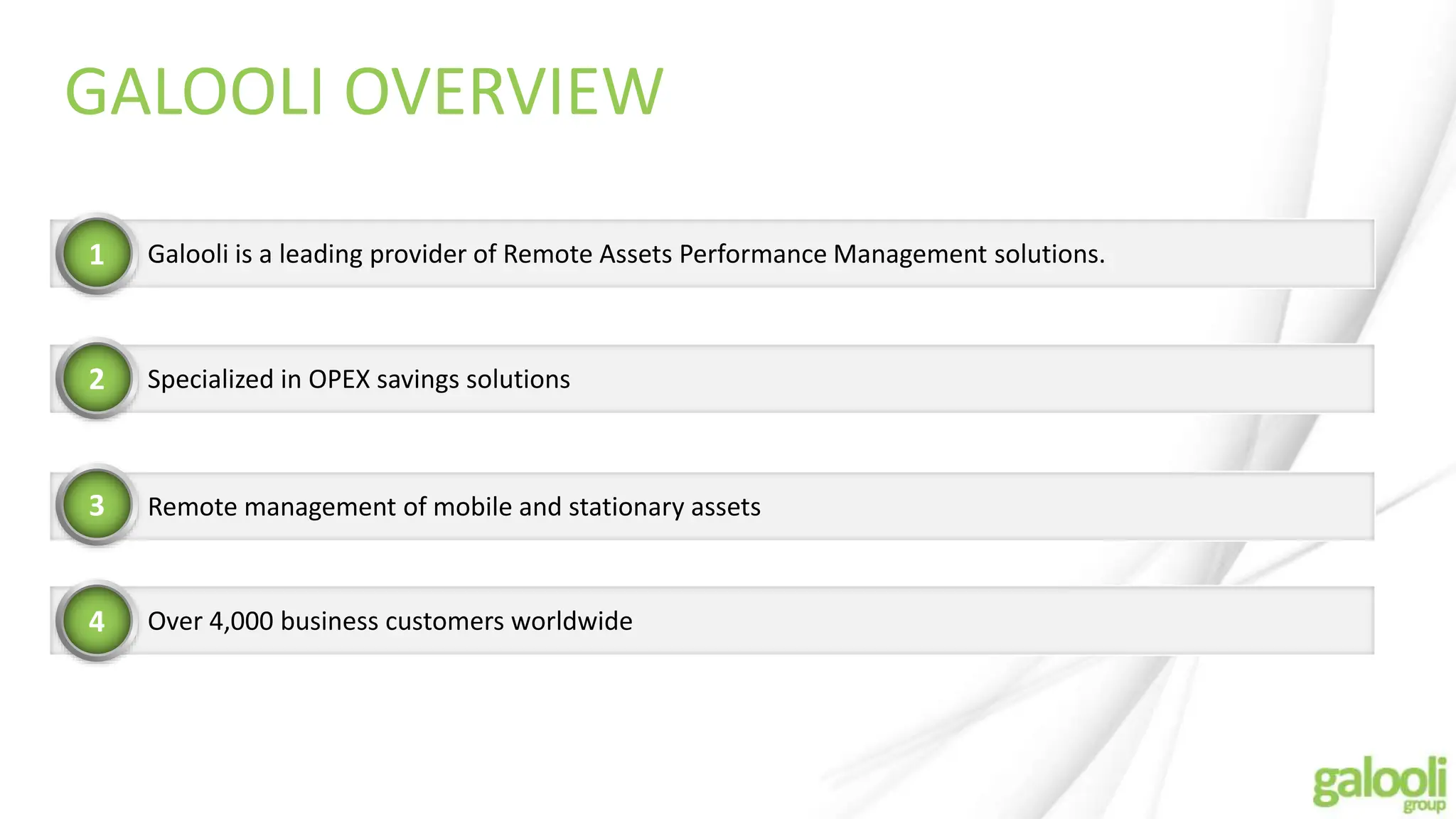 GALOOLI OVERVIEW

1 Galooli is a leading provider of Remote Assets Performance Management solutions.

2 Specialized in OPEX savings solutions

3 Remote management of mobile and stationary assets

4 Over 4,000 business customers worldwide

galooli group